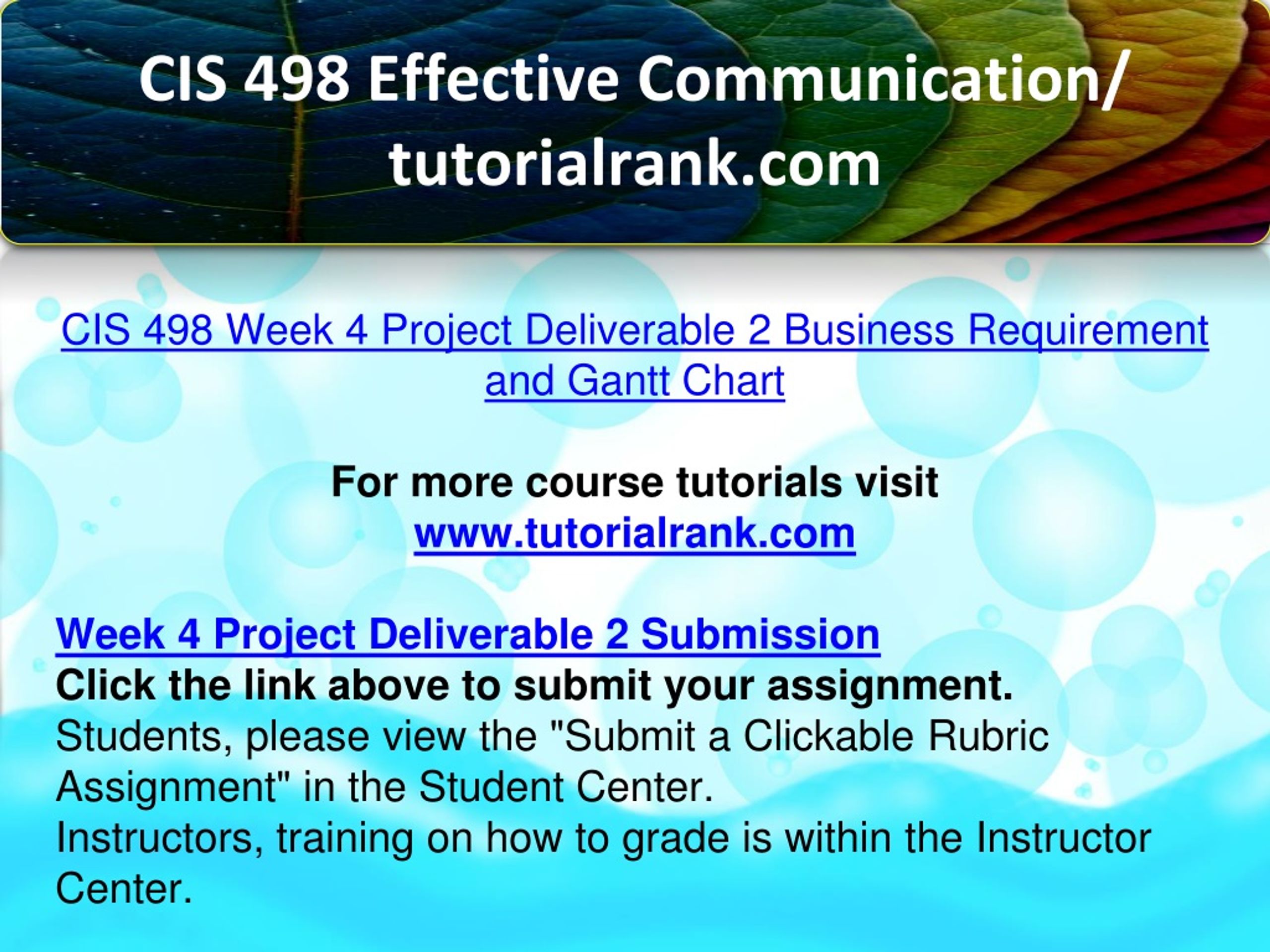 CIS 498 Effective Communication/ tutorialrank.com

CIS 498 Week 4 Project Deliverable 2 Business Requirement and Gantt Chart

For more course tutorials visit
www.tutorialrank.com

Week 4 Project Deliverable 2 Submission
Click the link above to submit your assignment.
Students, please view the "Submit a Clickable Rubric Assignment" in the Student Center.
Instructors, training on how to grade is within the Instructor Center.